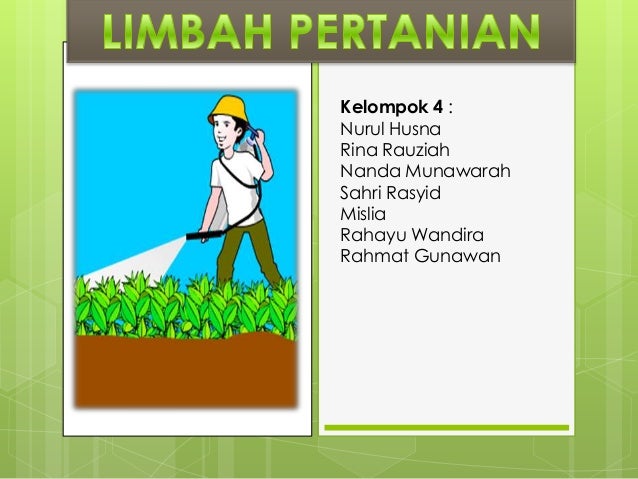 LIMBAH PERTANIAN

Kelompok 4 :
Nurul Husna
Rina Rauziah
Nanda Munawarah
Sahri Rasyid
Mislia
Rahayu Wandira
Rahmat Gunawan